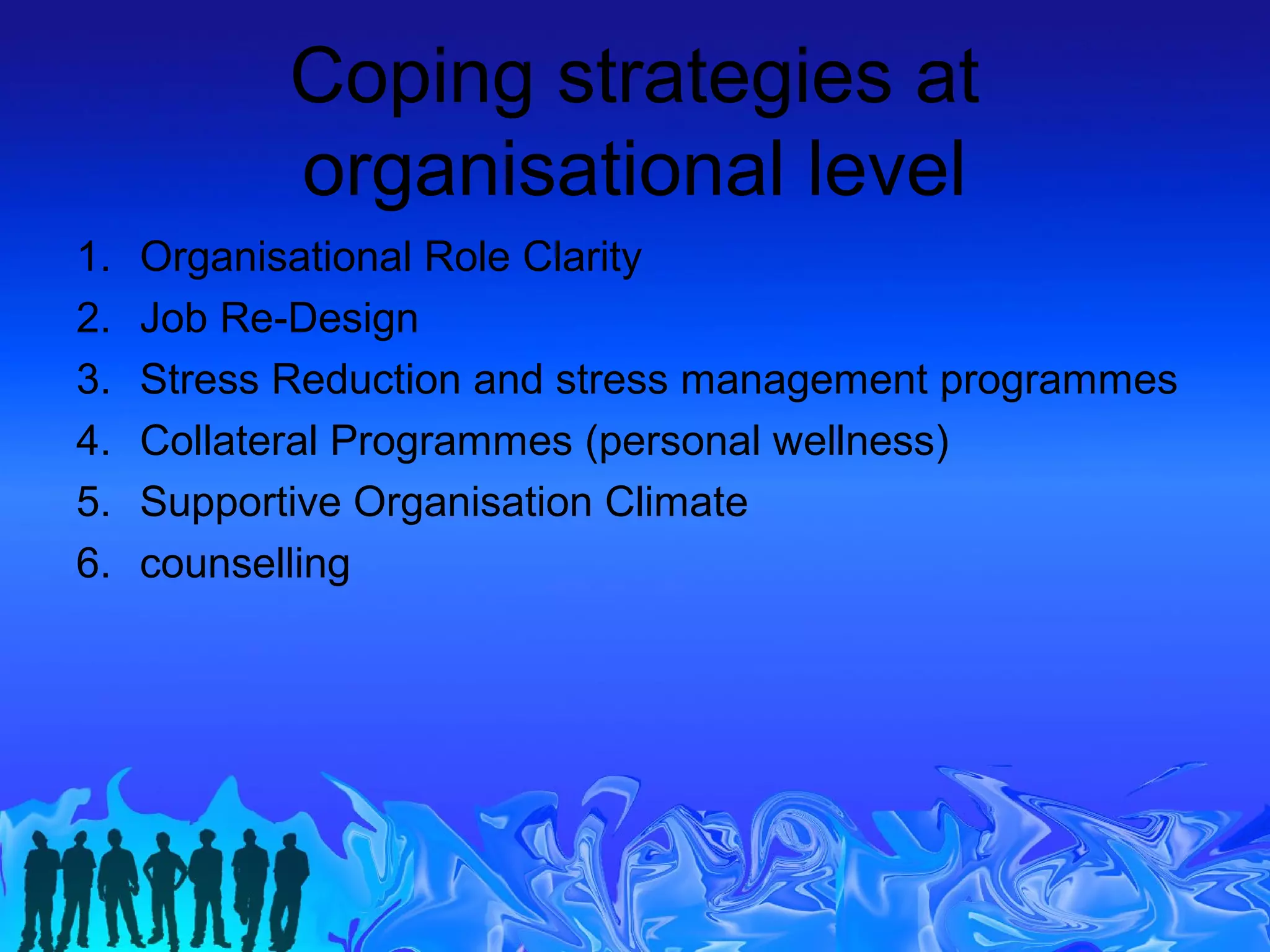 Coping strategies at organisational level

1. Organisational Role Clarity
2. Job Re-Design
3. Stress Reduction and stress management programmes
4. Collateral Programmes (personal wellness)
5. Supportive Organisation Climate
6. counselling